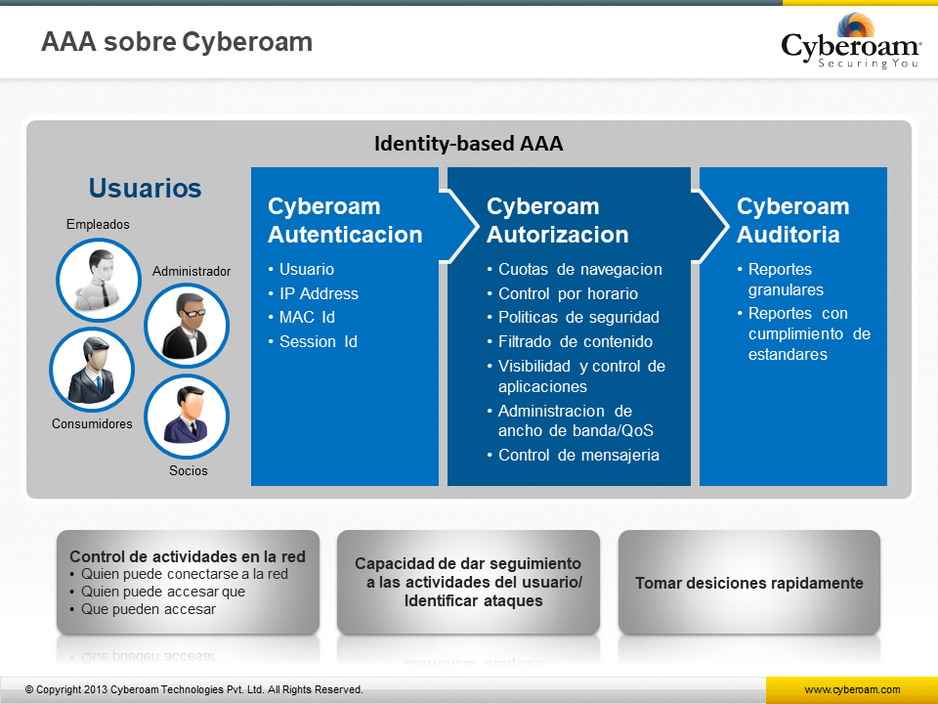 AAA sobre Cyberoam

Cyberoam
Securing You

Identity-based AAA

Usuarios

Empleados

Administrador

Consumidores

Socios

Cyberoam Autenticacion
• Usuario
• IP Address
• MAC Id
• Session Id

Cyberoam Autorizacion
• Cuotas de navegacion
• Control por horario
• Politicas de seguridad
• Filtrado de contenido
• Visibilidad y control de aplicaciones
• Administracion de ancho de banda/QoS
• Control de mensajeria

Cyberoam Auditoria
• Reportes granulares
• Reportes con cumplimiento de estandares

Control de actividades en la red
• Quien puede conectarse a la red
• Quien puede accesar que
• Que pueden accesar

Capacidad de dar seguimiento a las actividades del usuario/ Identificar ataques

Tomar desiciones rapidamente

© Copyright 2013 Cyberoam Technologies Pvt. Ltd. All Rights Reserved.

www.cyberoam.com